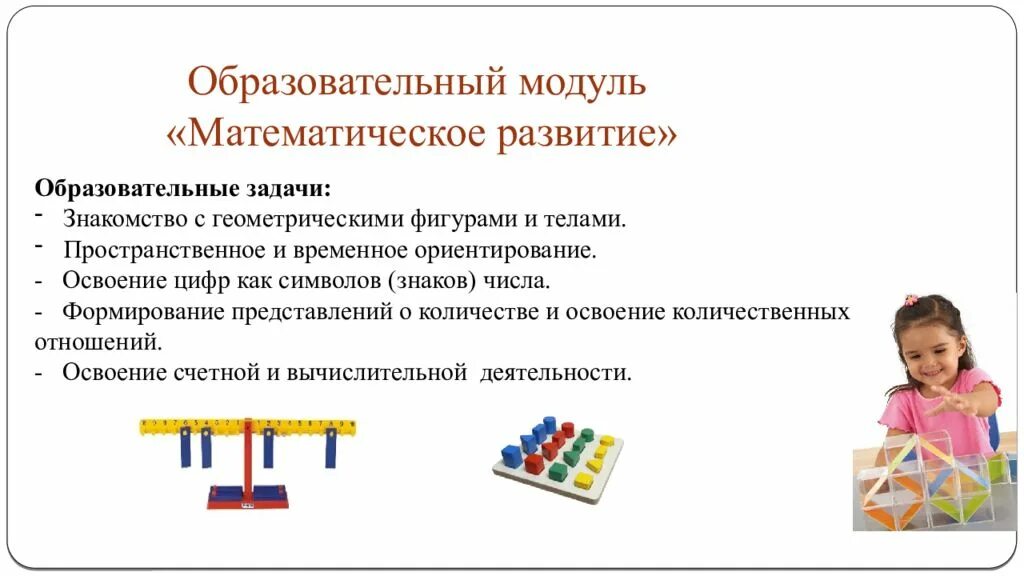 Образовательный модуль
«Математическое развитие»

Образовательные задачи:
- Знакомство с геометрическими фигурами и телами.
- Пространственное и временное ориентирование.
- Освоение цифр как символов (знаков) числа.
- Формирование представлений о количестве и освоение количественных отношений.
- Освоение счетной и вычислительной деятельности.